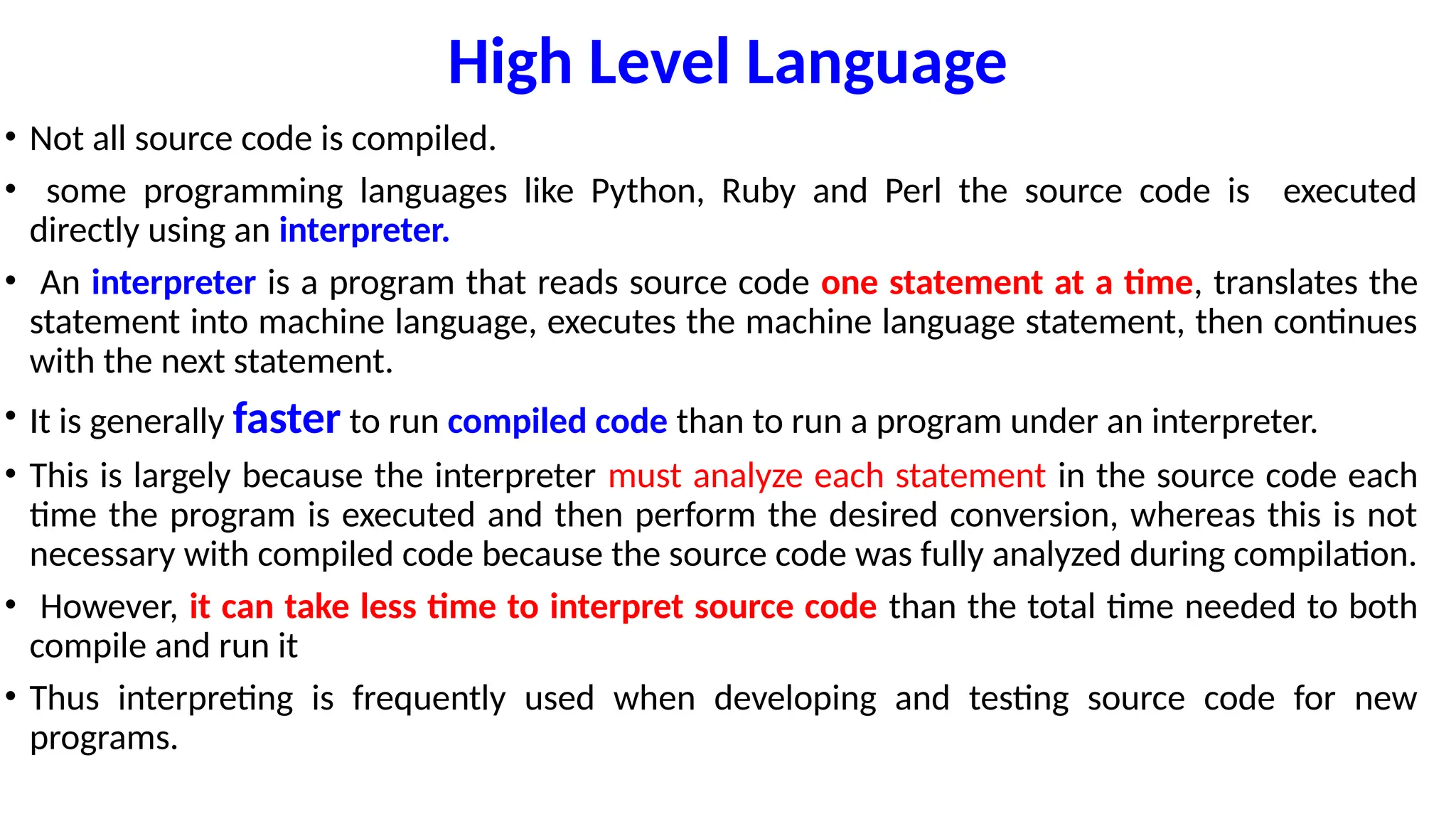 High Level Language

• Not all source code is compiled.

• some programming languages like Python, Ruby and Perl the source code is executed directly using an interpreter.

• An interpreter is a program that reads source code one statement at a time, translates the statement into machine language, executes the machine language statement, then continues with the next statement.

• It is generally faster to run compiled code than to run a program under an interpreter.

• This is largely because the interpreter must analyze each statement in the source code each time the program is executed and then perform the desired conversion, whereas this is not necessary with compiled code because the source code was fully analyzed during compilation.

• However, it can take less time to interpret source code than the total time needed to both compile and run it

• Thus interpreting is frequently used when developing and testing source code for new programs.